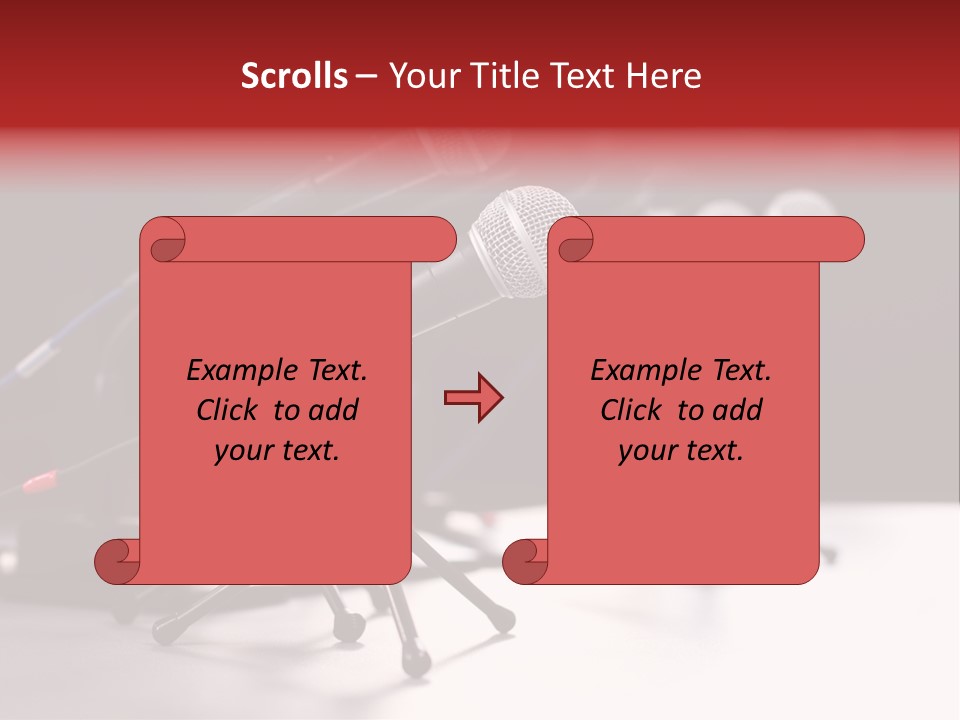 Scrolls – Your Title Text Here

Example Text. Click to add your text.

Example Text. Click to add your text.